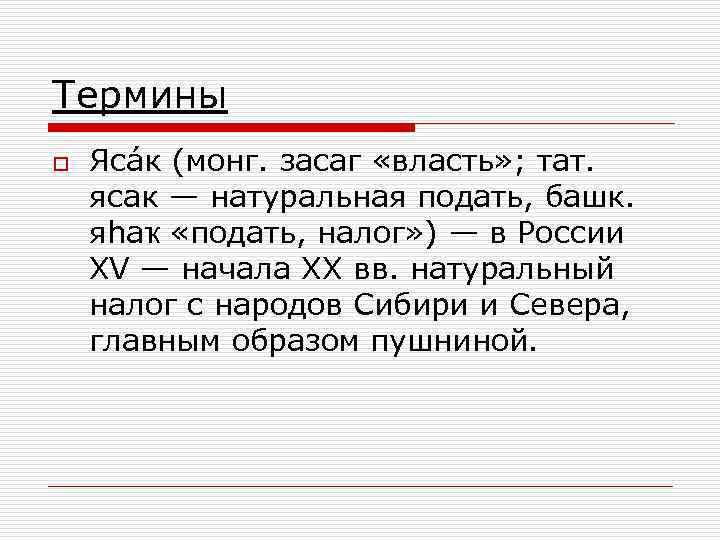 Термины

Яса́к (монг. засаг «власть»; тат. ясак — натуральная подать, башк. яһаҡ «подать, налог») — в России XV — начала XX вв. натуральный налог с народов Сибири и Севера, главным образом пушниной.